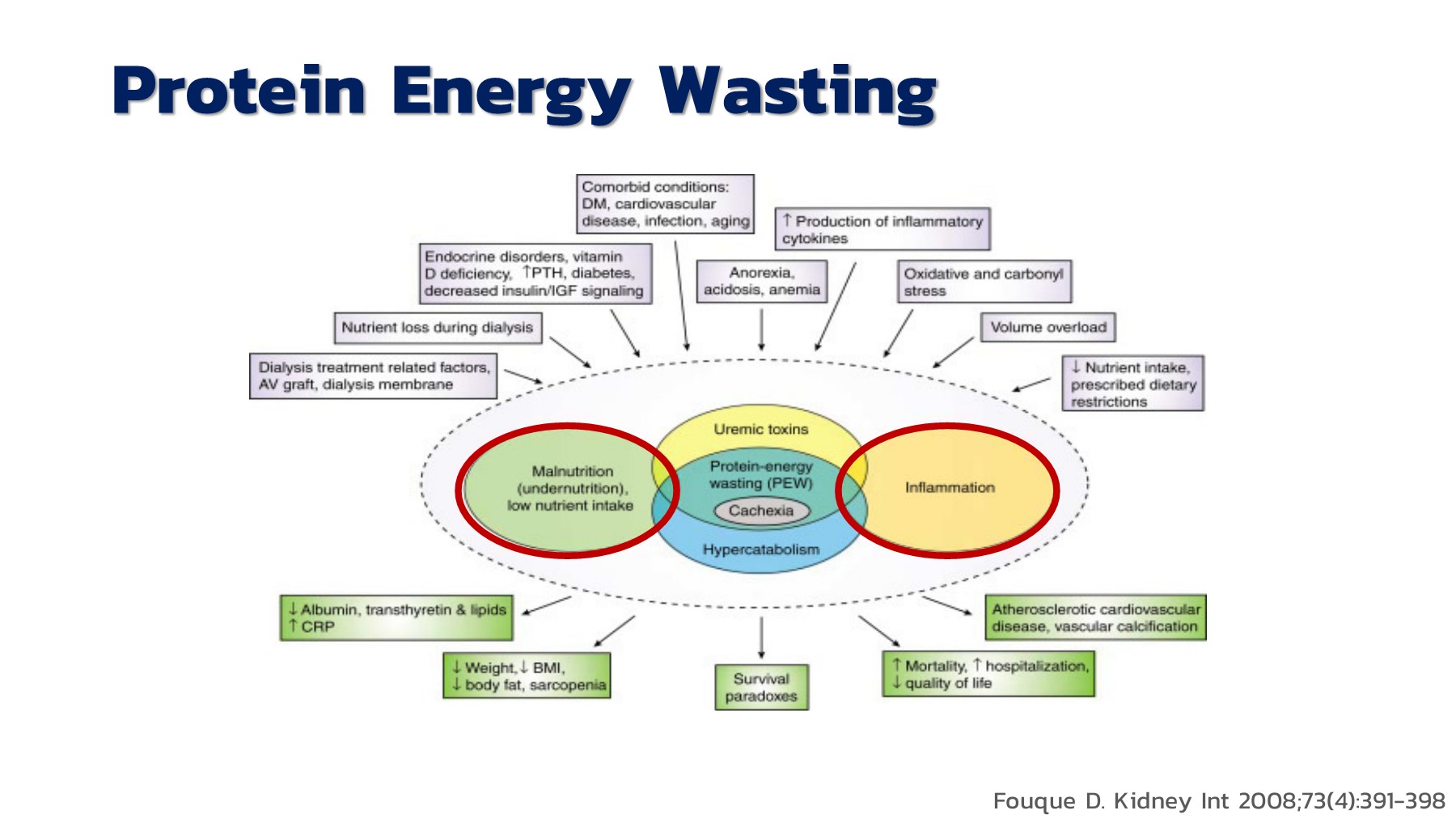 Protein Energy Wasting

Comorbid conditions: DM, cardiovascular disease, infection, aging

↑ Production of inflammatory cytokines

Endocrine disorders, vitamin D deficiency, ↑PTH, diabetes, decreased insulin/IGF signaling

Anorexia, acidosis, anemia

Oxidative and carbonyl stress

Nutrient loss during dialysis

Volume overload

Dialysis treatment related factors, AV graft, dialysis membrane

↓ Nutrient intake, prescribed dietary restrictions

Uremic toxins

Malnutrition (undernutrition), low nutrient intake

Protein-energy wasting (PEW)

Cachexia

Inflammation

Hypercatabolism

↓ Albumin, transthyretin & lipids
↑ CRP

Atherosclerotic cardiovascular disease, vascular calcification

↓ Weight, ↓ BMI, ↓ body fat, sarcopenia

Survival paradoxes

↑ Mortality, ↑ hospitalization, ↓ quality of life

Fouque D. Kidney Int 2008;73(4):391-398